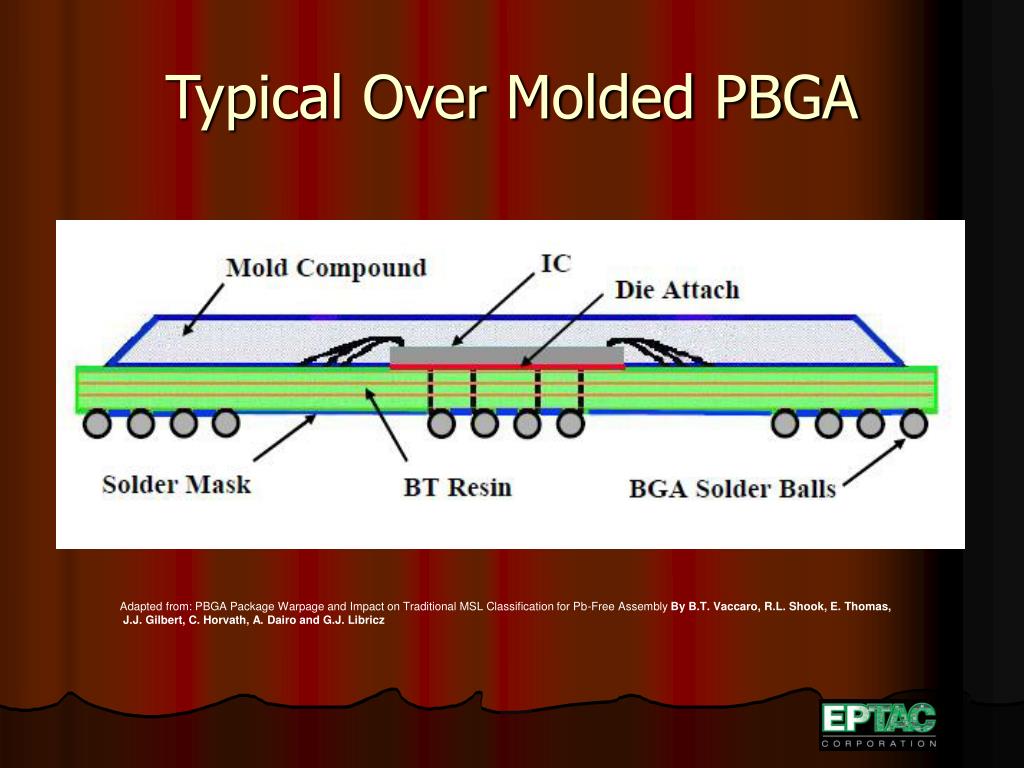 Typical Over Molded PBGA

Mold Compound

IC

Die Attach

Solder Mask

BT Resin

BGA Solder Balls

Adapted from: PBGA Package Warpage and Impact on Traditional MSL Classification for Pb-Free Assembly By B.T. Vaccaro, R.L. Shook, E. Thomas, J.J. Gilbert, C. Horvath, A. Dairo and G.J. Libricz

EPTAC
CORPORATION